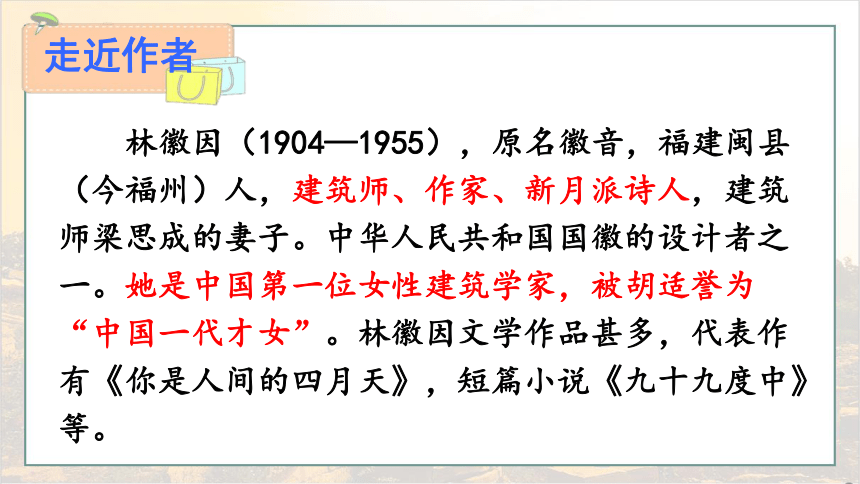 走近作者

林徽因（1904—1955），原名徽音，福建闽县（今福州）人，建筑师、作家、新月派诗人，建筑师梁思成的妻子。中华人民共和国国徽的设计者之一。她是中国第一位女性建筑学家，被胡适誉为“中国一代才女”。林徽因文学作品甚多，代表作有《你是人间的四月天》，短篇小说《九十九度中》等。